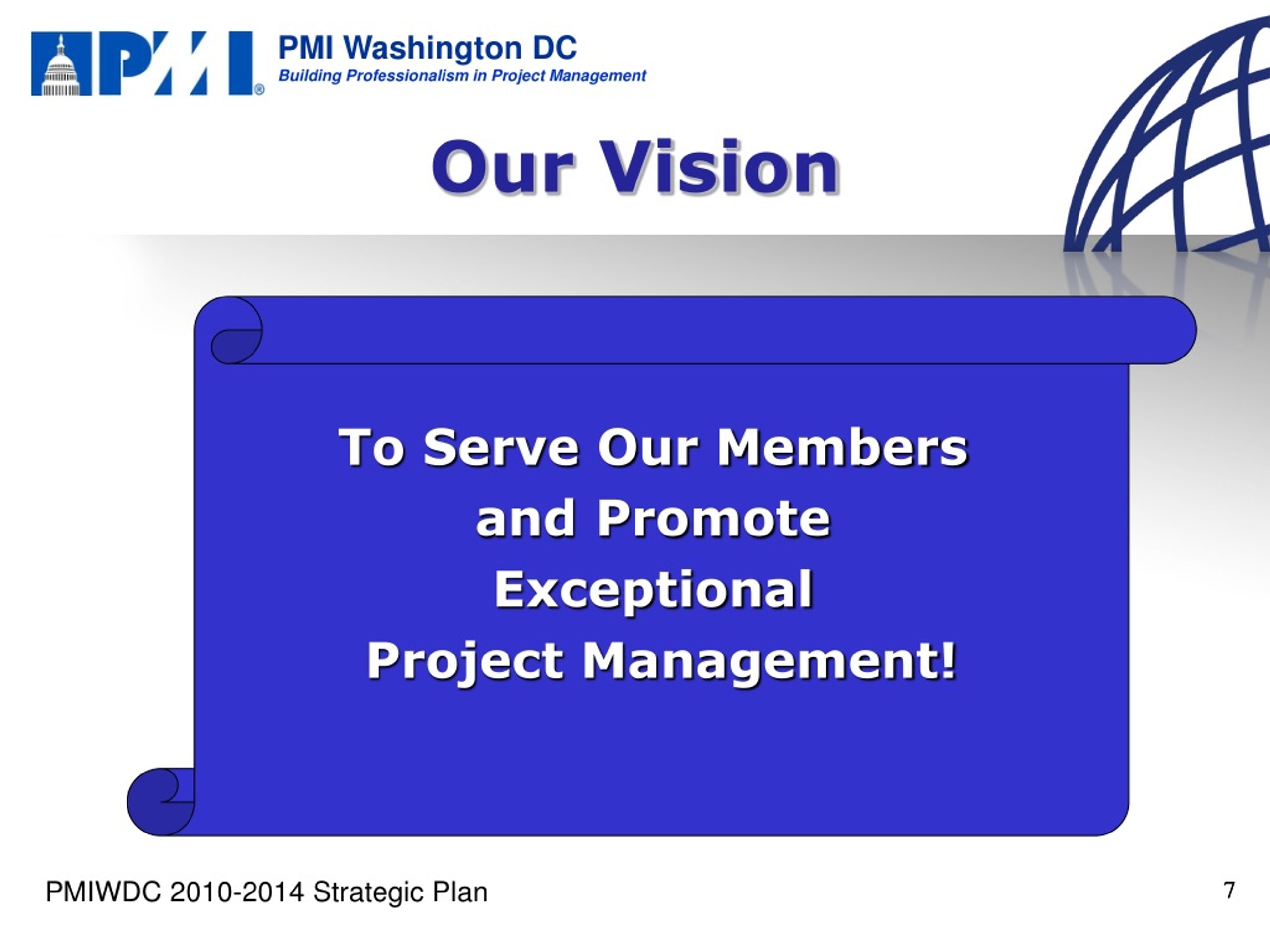 PMI®

PMI Washington DC
Building Professionalism in Project Management

Our Vision

To Serve Our Members
and Promote
Exceptional
Project Management!

PMIWDC 2010-2014 Strategic Plan

7